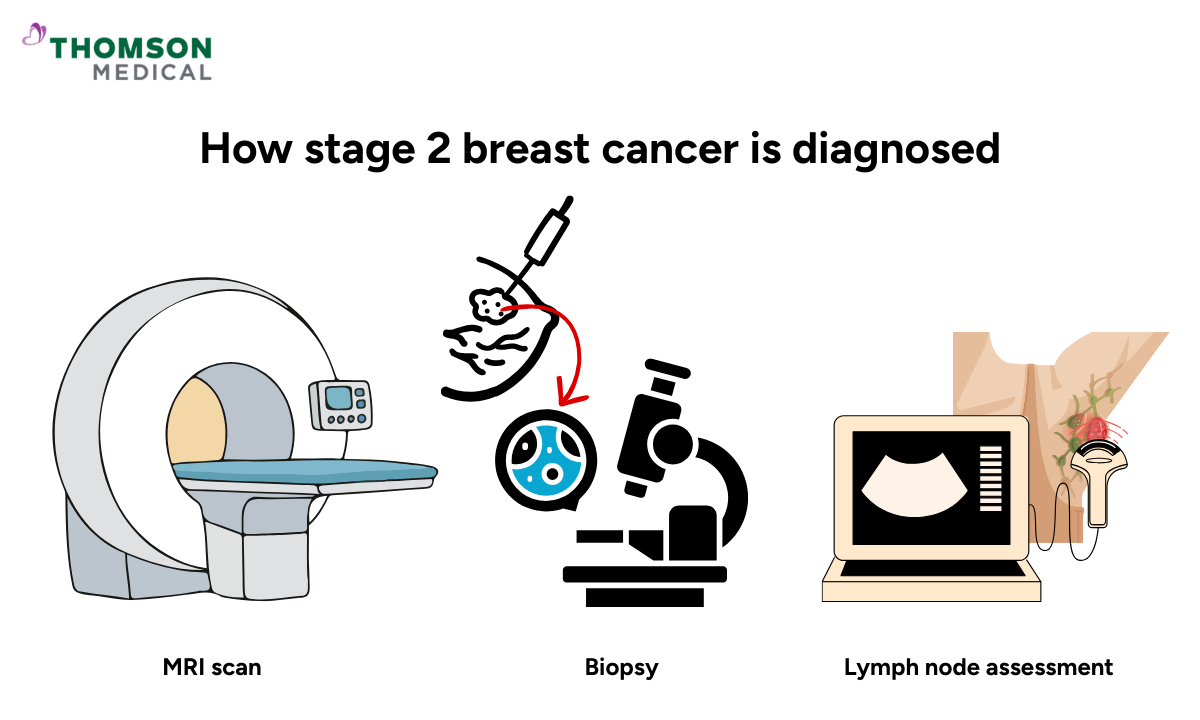 THOMSON
MEDICAL

How stage 2 breast cancer is diagnosed

MRI scan

Biopsy

Lymph node assessment